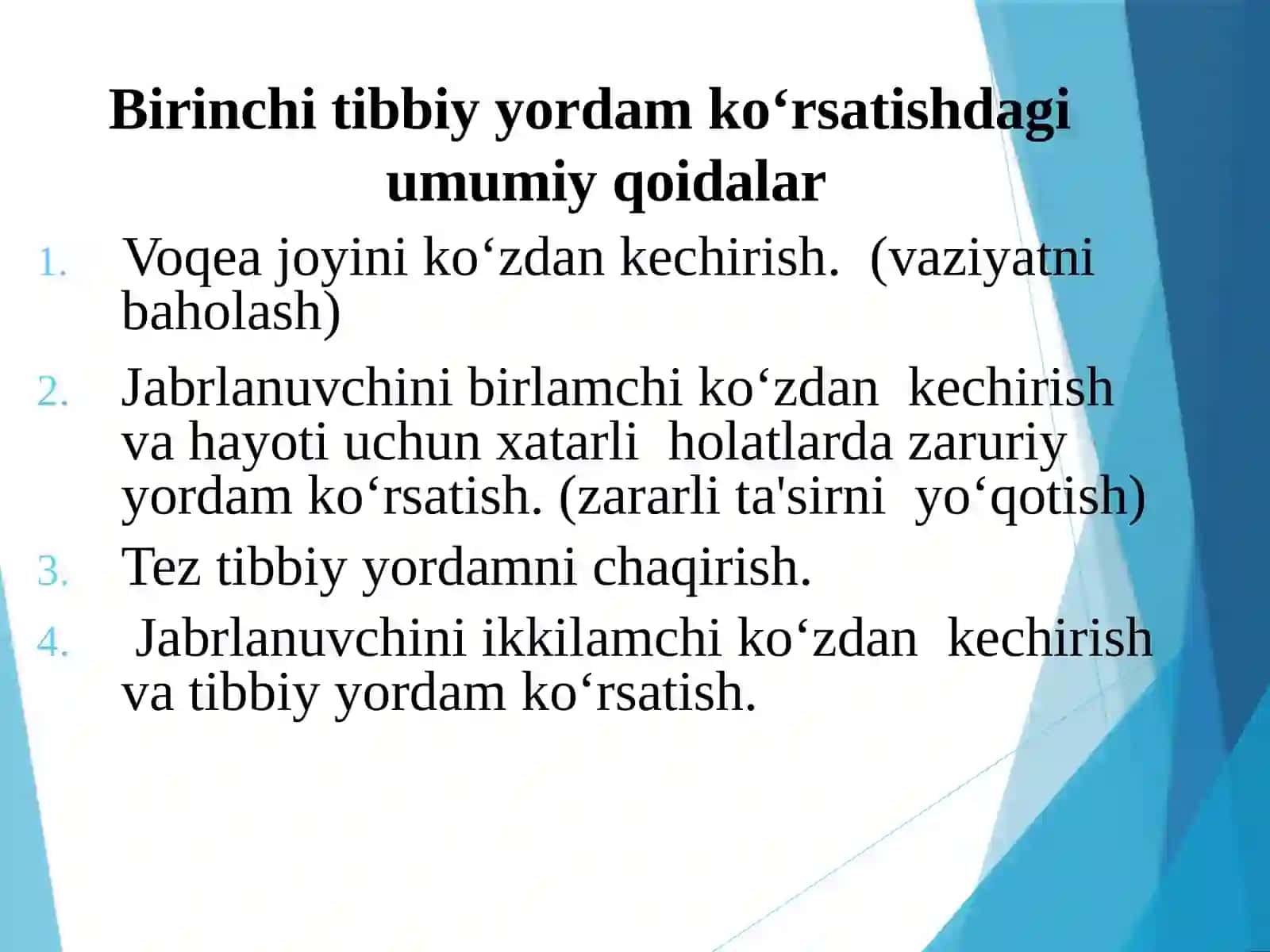 Birinchi tibbiy yordam ko‘rsatishdagi umumiy qoidalar

1. Voqea joyini ko‘zdan kechirish. (vaziyatni baholash)
2. Jabrlanuvchini birlamchi ko‘zdan kechirish va hayoti uchun xatarli holatlarda zaruriy yordam ko‘rsatish. (zararli ta'sirni yo‘qotish)
3. Tez tibbiy yordamni chaqirish.
4. Jabrlanuvchini ikkilamchi ko‘zdan kechirish va tibbiy yordam ko‘rsatish.